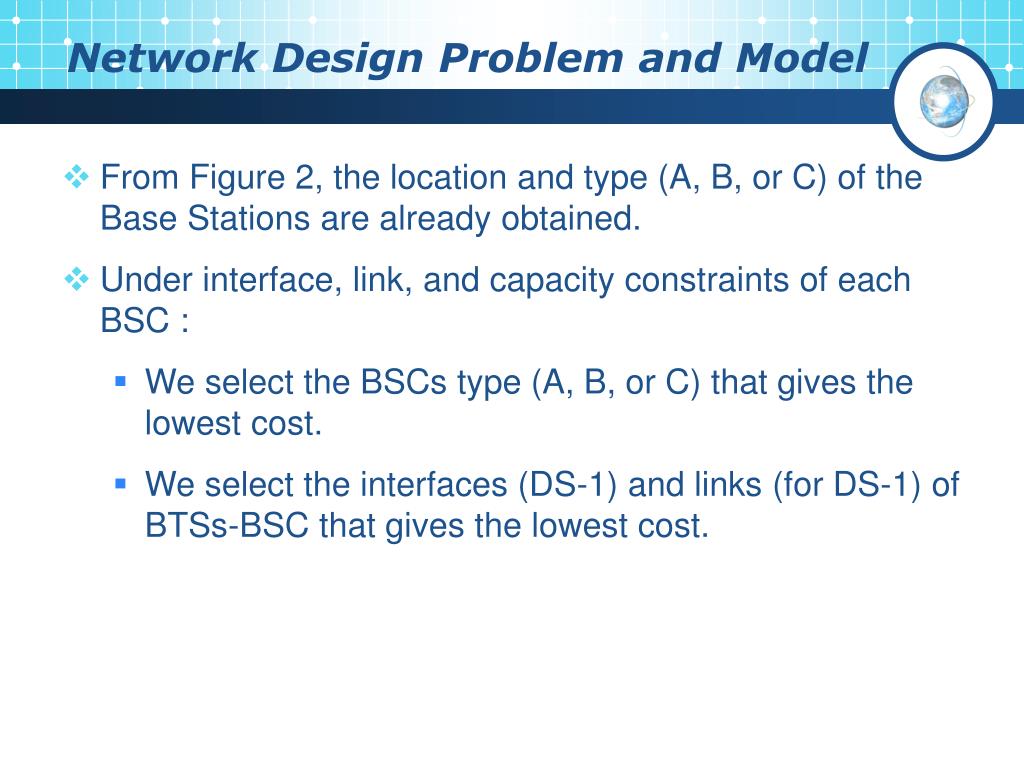 Network Design Problem and Model

❖ From Figure 2, the location and type (A, B, or C) of the Base Stations are already obtained.

❖ Under interface, link, and capacity constraints of each BSC :

▪ We select the BSCs type (A, B, or C) that gives the lowest cost.

▪ We select the interfaces (DS-1) and links (for DS-1) of BTSs-BSC that gives the lowest cost.